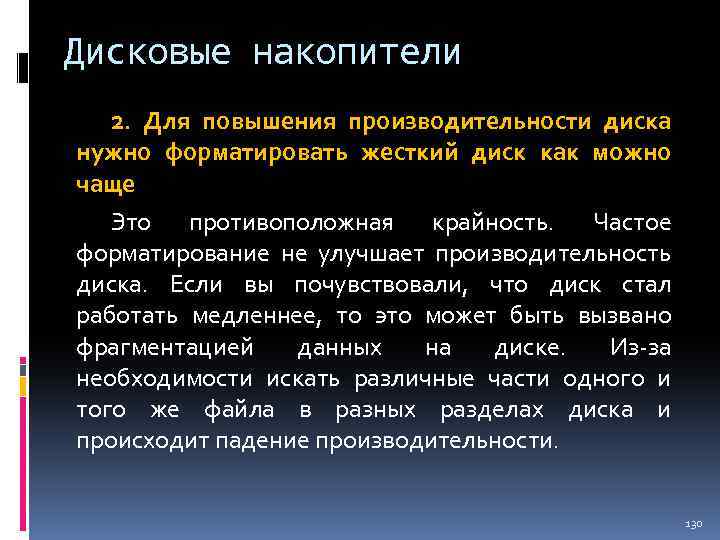 Дисковые накопители

2. Для повышения производительности диска нужно форматировать жесткий диск как можно чаще

Это противоположная крайность. Частое форматирование не улучшает производительность диска. Если вы почувствовали, что диск стал работать медленнее, то это может быть вызвано фрагментацией данных на диске. Из-за необходимости искать различные части одного и того же файла в разных разделах диска и происходит падение производительности.

130